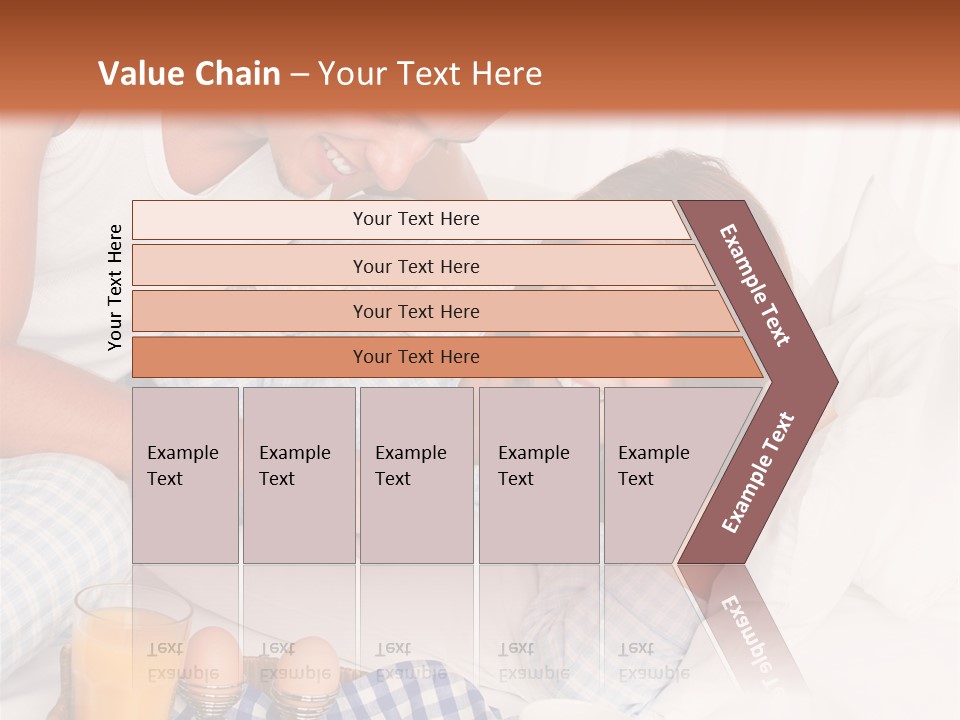 Value Chain – Your Text Here

Your Text Here

Your Text Here

Your Text Here

Your Text Here

Your Text Here

Example Text

Example Text

Example Text

Example Text

Example Text

Example Text

Example Text